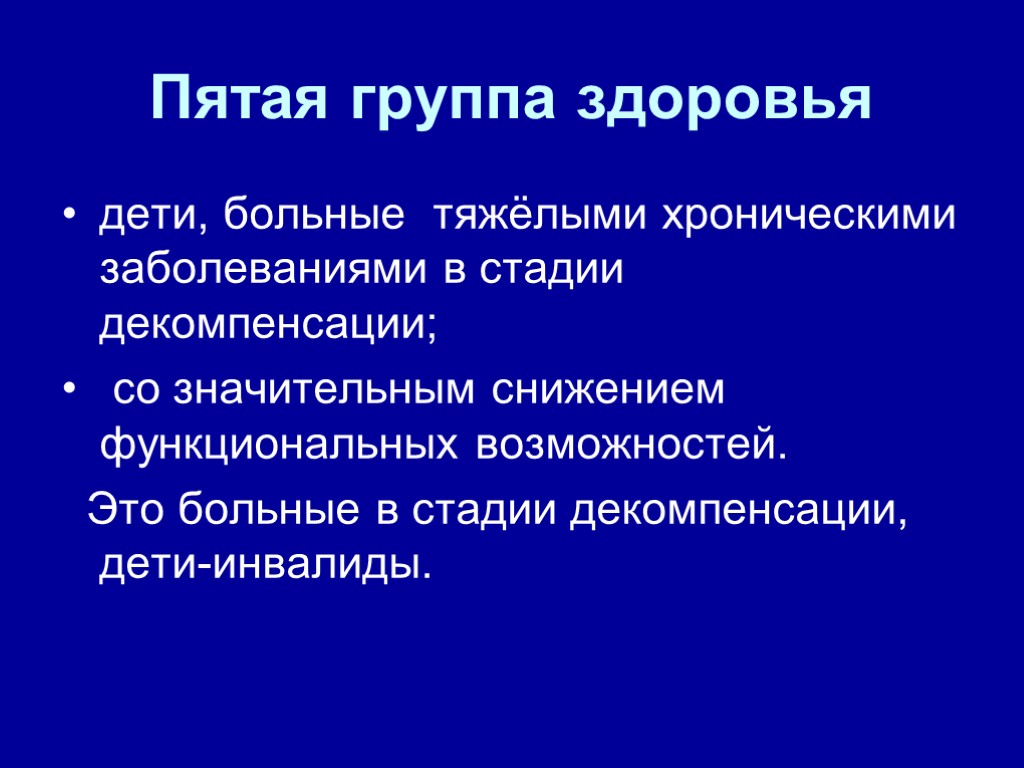 Пятая группа здоровья

• дети, больные тяжёлыми хроническими заболеваниями в стадии декомпенсации;
• со значительным снижением функциональных возможностей.

Это больные в стадии декомпенсации, дети-инвалиды.